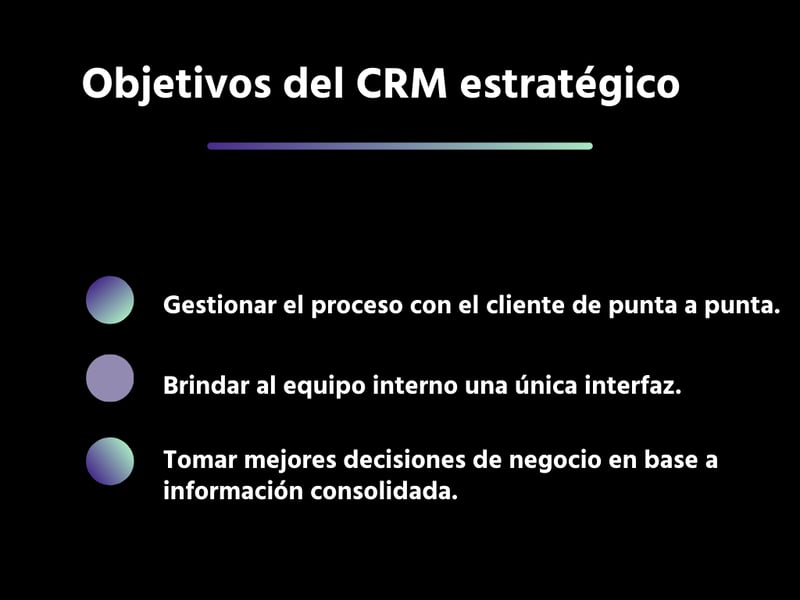 Objetivos del CRM estratégico

Gestionar el proceso con el cliente de punta a punta.

Brindar al equipo interno una única interfaz.

Tomar mejores decisiones de negocio en base a información consolidada.